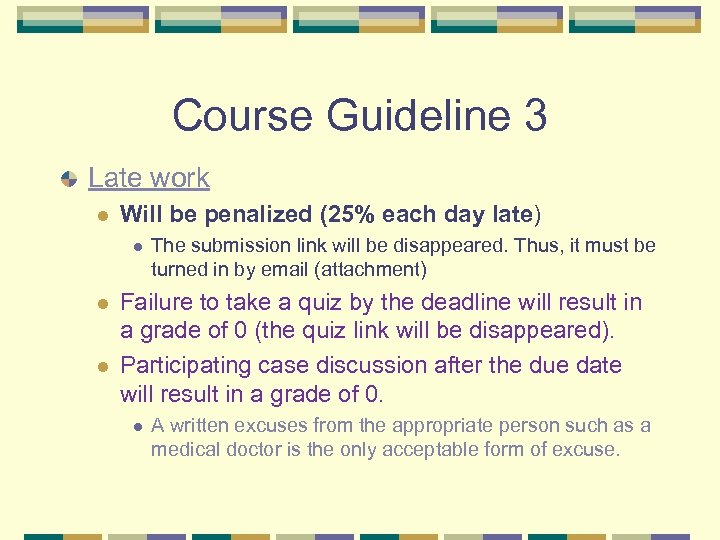 Course Guideline 3

Late work

Will be penalized (25% each day late)

The submission link will be disappeared. Thus, it must be turned in by email (attachment)

Failure to take a quiz by the deadline will result in a grade of 0 (the quiz link will be disappeared).

Participating case discussion after the due date will result in a grade of 0.

A written excuses from the appropriate person such as a medical doctor is the only acceptable form of excuse.